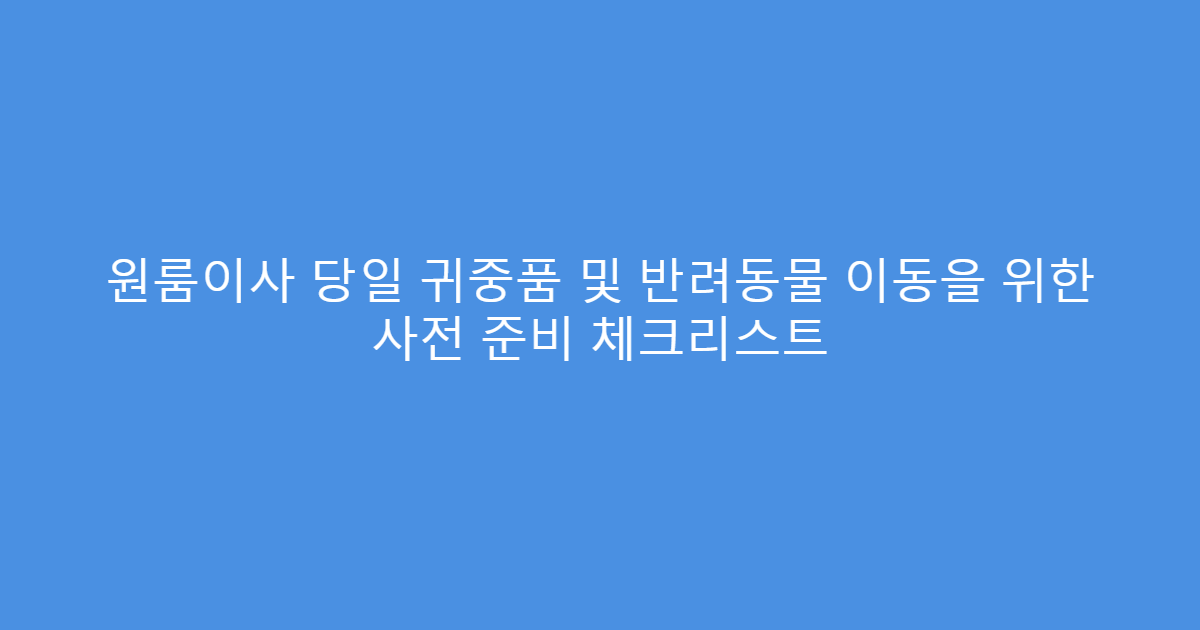 원룸이사 당일 귀중품 및 반려동물 이동을 위한 사전 준비 체크리스트